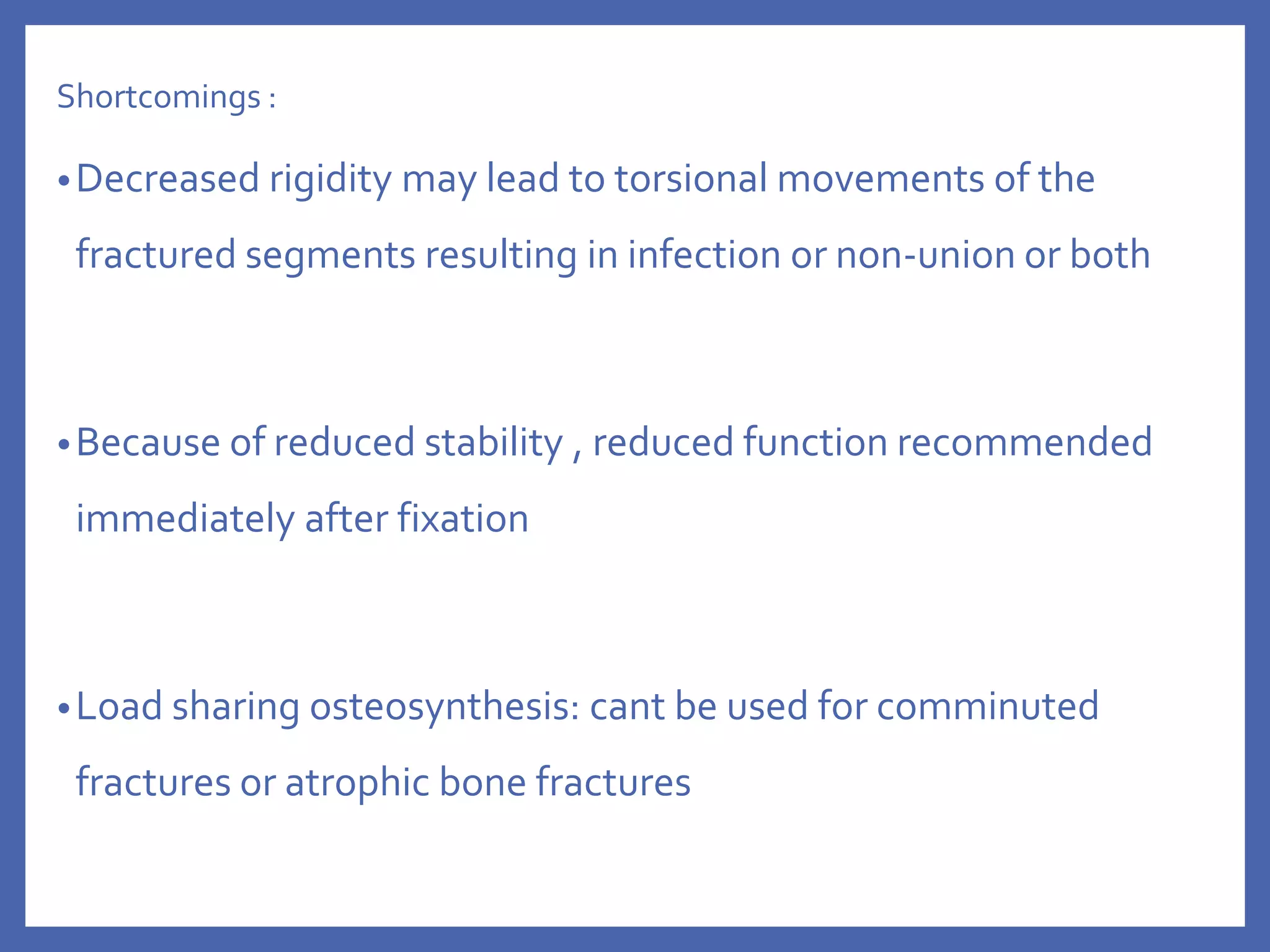 Shortcomings :

• Decreased rigidity may lead to torsional movements of the fractured segments resulting in infection or non-union or both

• Because of reduced stability , reduced function recommended immediately after fixation

• Load sharing osteosynthesis: cant be used for comminuted fractures or atrophic bone fractures